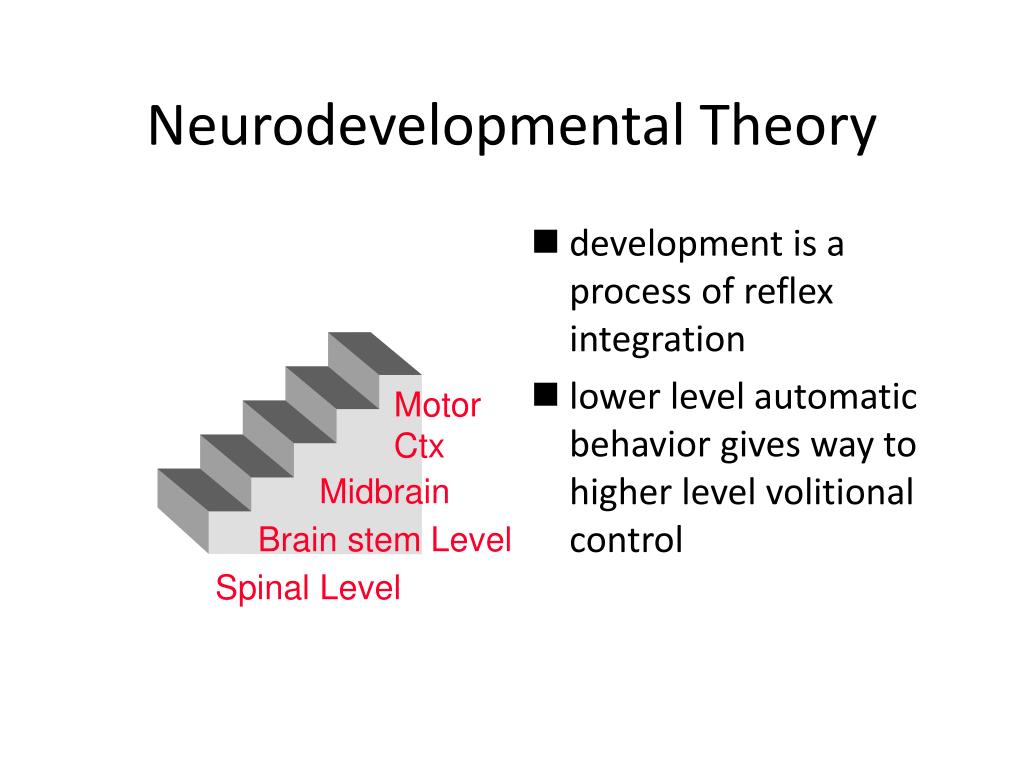 Neurodevelopmental Theory

Motor Ctx
Midbrain
Brain stem Level
Spinal Level

■ development is a process of reflex integration

■ lower level automatic behavior gives way to higher level volitional control